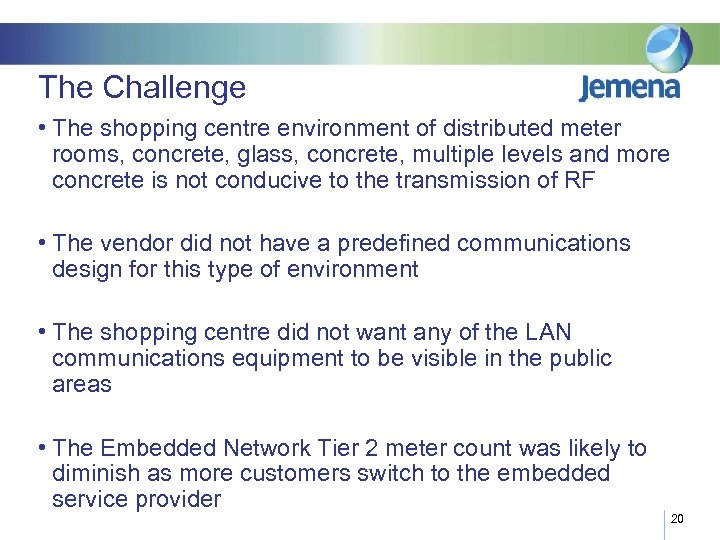 The Challenge

Jemena

• The shopping centre environment of distributed meter rooms, concrete, glass, concrete, multiple levels and more concrete is not conducive to the transmission of RF

• The vendor did not have a predefined communications design for this type of environment

• The shopping centre did not want any of the LAN communications equipment to be visible in the public areas

• The Embedded Network Tier 2 meter count was likely to diminish as more customers switch to the embedded service provider

20